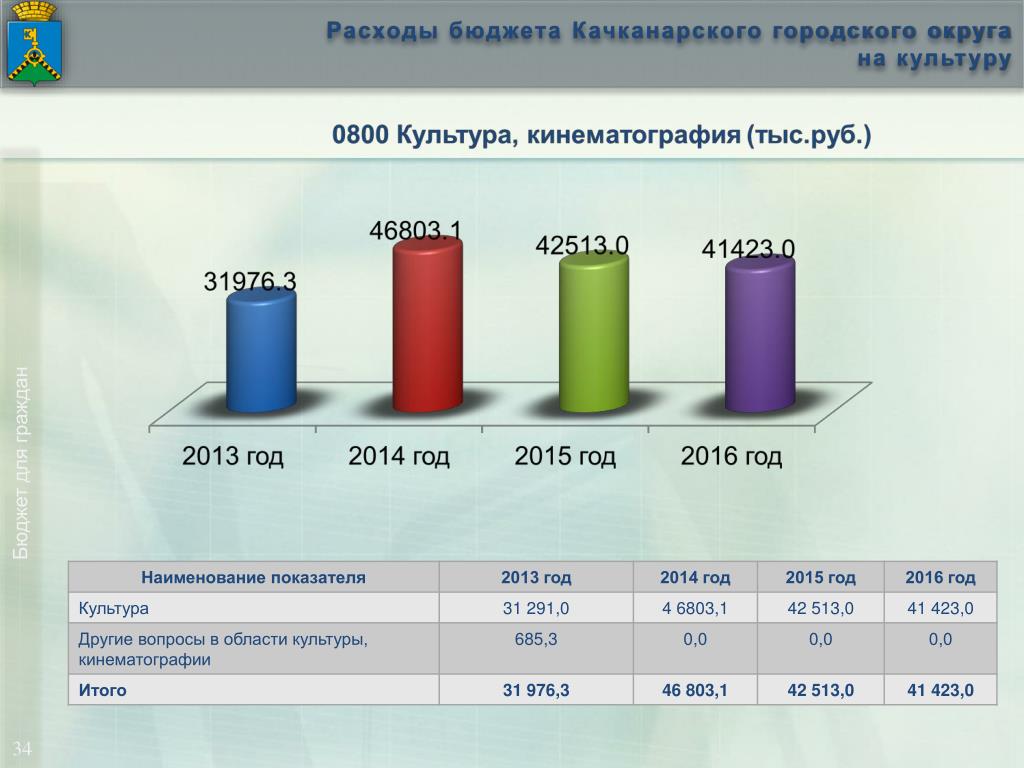 Расходы бюджета Качканарского городского округа на культуру

0800 Культура, кинематография (тыс.руб.)

31976.3
46803.1
42513.0
41423.0

2013 год
2014 год
2015 год
2016 год

Бюджет для граждан

| Наименование показателя | 2013 год | 2014 год | 2015 год | 2016 год |
|---|---|---|---|---|
| Культура | 31 291,0 | 4 6803,1 | 42 513,0 | 41 423,0 |
| Другие вопросы в области культуры, кинематографии | 685,3 | 0,0 | 0,0 | 0,0 |
| Итого | 31 976,3 | 46 803,1 | 42 513,0 | 41 423,0 |

34